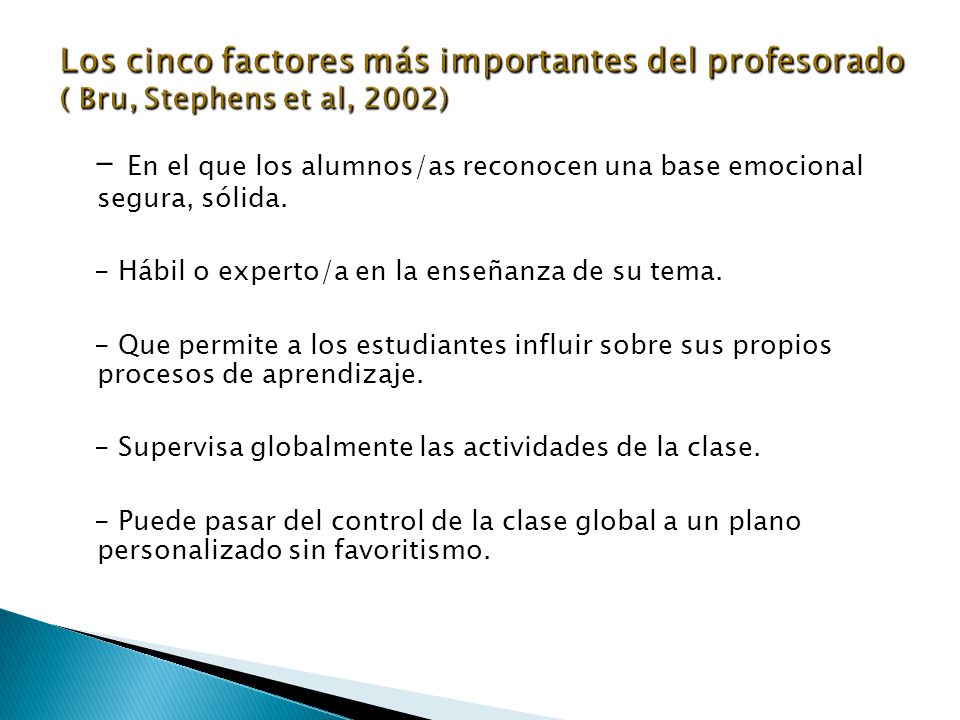 Los cinco factores más importantes del profesorado
( Bru, Stephens et al, 2002)

– En el que los alumnos/as reconocen una base emocional segura, sólida.

- Hábil o experto/a en la enseñanza de su tema.

- Que permite a los estudiantes influir sobre sus propios procesos de aprendizaje.

- Supervisa globalmente las actividades de la clase.

- Puede pasar del control de la clase global a un plano personalizado sin favoritismo.